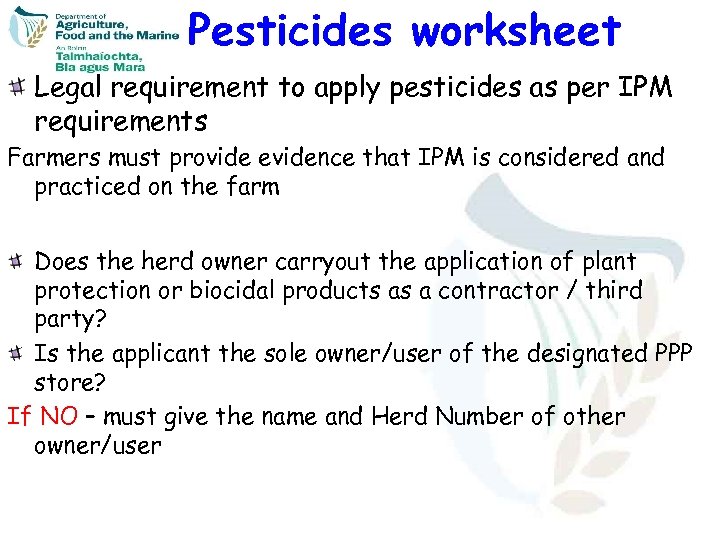 Department of Agriculture, Food and the Marine
An Roinn Talmhaíochta, Bia agus Mara

Pesticides worksheet

Legal requirement to apply pesticides as per IPM requirements

Farmers must provide evidence that IPM is considered and practiced on the farm

Does the herd owner carryout the application of plant protection or biocidal products as a contractor / third party?

Is the applicant the sole owner/user of the designated PPP store?

If NO – must give the name and Herd Number of other owner/user